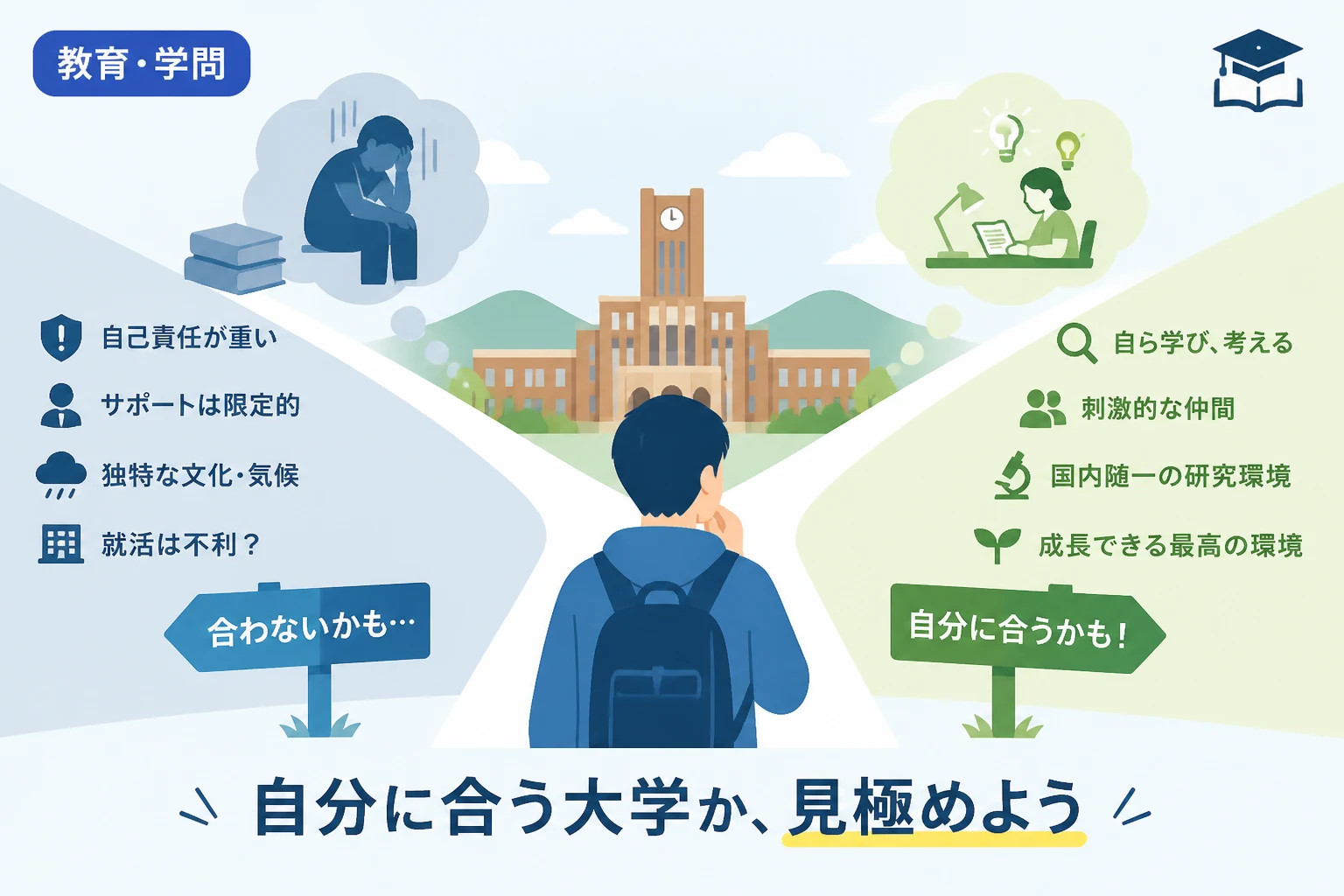 教育・学問

自己責任が重い
サポートは限定的
独特な文化・気候
就活は不利？

合わないかも…

自ら学び、考える
刺激的な仲間
国内随一の研究環境
成長できる最高の環境

自分に合うかも！

自分に合う大学か、見極めよう